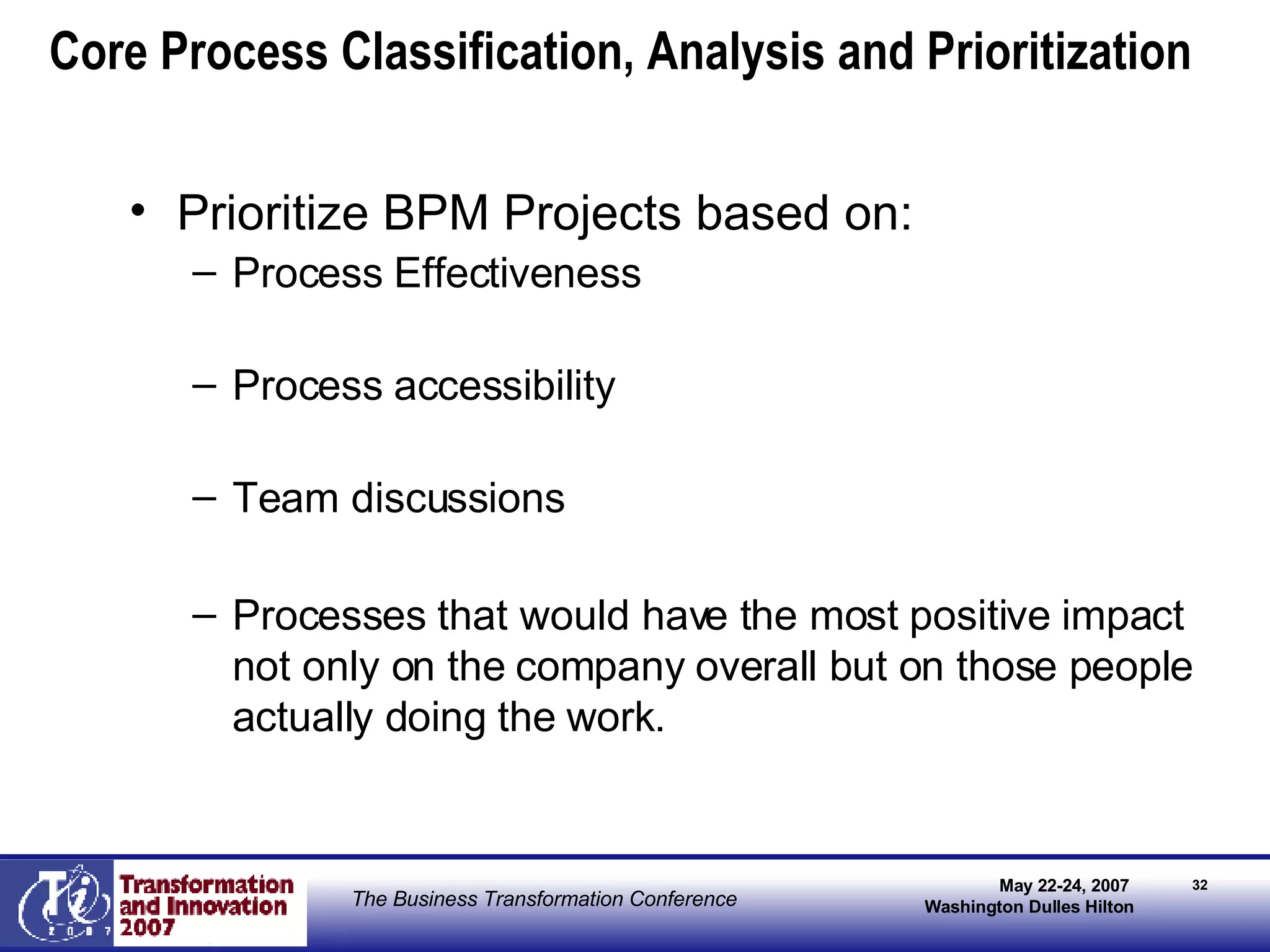 Core Process Classification, Analysis and Prioritization

• Prioritize BPM Projects based on:
– Process Effectiveness

– Process accessibility

– Team discussions

– Processes that would have the most positive impact not only on the company overall but on those people actually doing the work.

Ti 2007
Transformation and Innovation 2007

The Business Transformation Conference

May 22-24, 2007
Washington Dulles Hilton

32